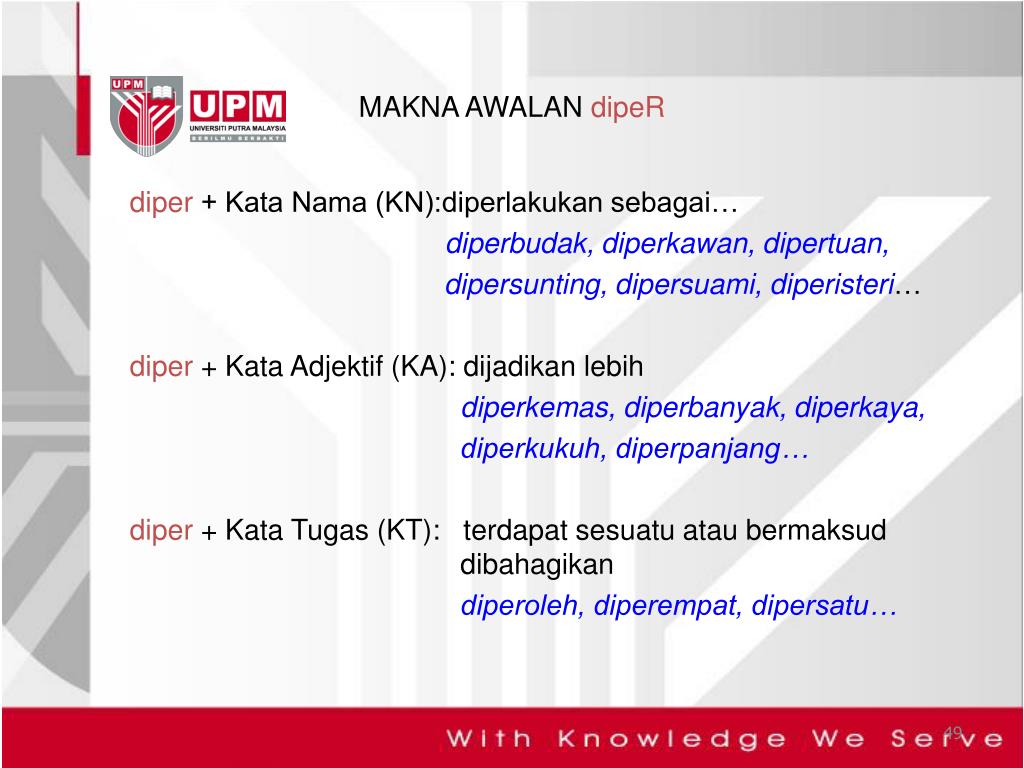 UPM
UPM
UNIVERSITI PUTRA MALAYSIA
BERILMU BERBAKTI

MAKNA AWALAN dipeR

diper + Kata Nama (KN):diperlakukan sebagai…
diperbudak, diperkawan, dipertuan, dipersunting, dipersuami, diperisteri…

diper + Kata Adjektif (KA): dijadikan lebih
diperkemas, diperbanyak, diperkaya, diperkukuh, diperpanjang…

diper + Kata Tugas (KT): terdapat sesuatu atau bermaksud dibahagikan
diperoleh, diperempat, dipersatu…

With Knowledge We Serve

49